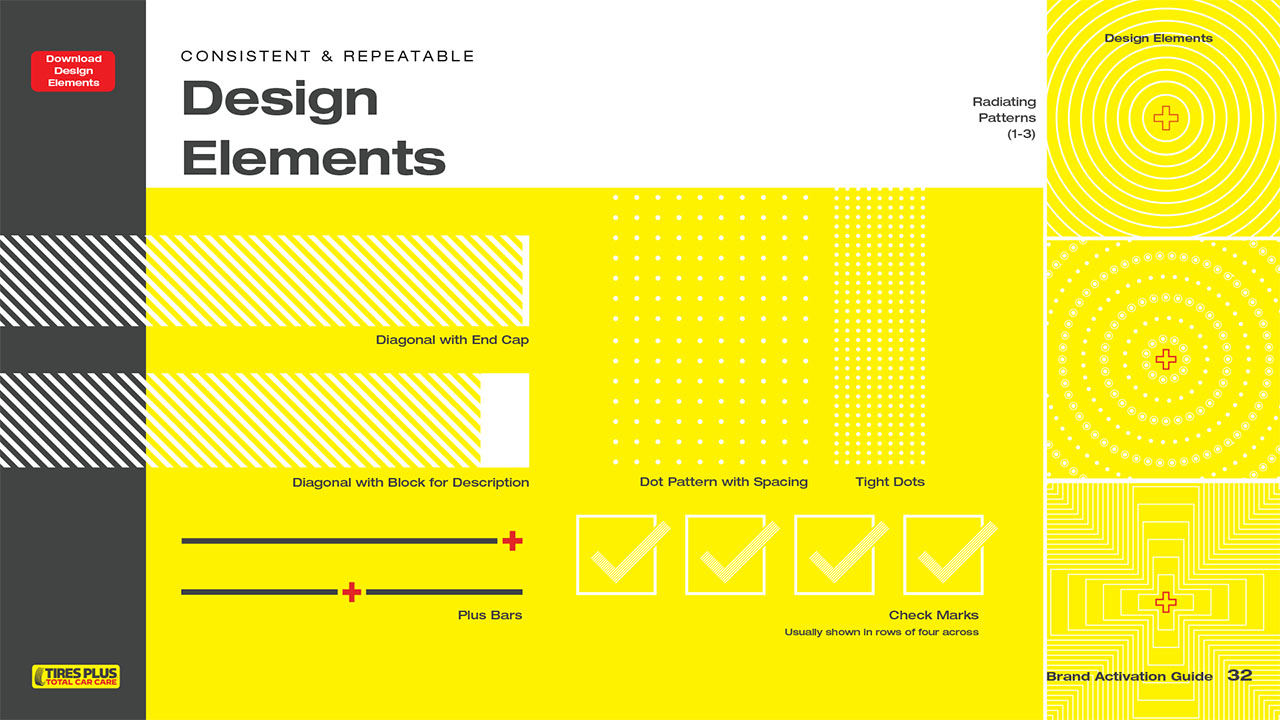 Download Design Elements

CONSISTENT & REPEATABLE

Design Elements

Radiating Patterns (1-3)

Design Elements

Diagonal with End Cap

Diagonal with Block for Description

Dot Pattern with Spacing

Tight Dots

Plus Bars

Check Marks

Usually shown in rows of four across

TIRES PLUS TOTAL CAR CARE

Brand Activation Guide 32